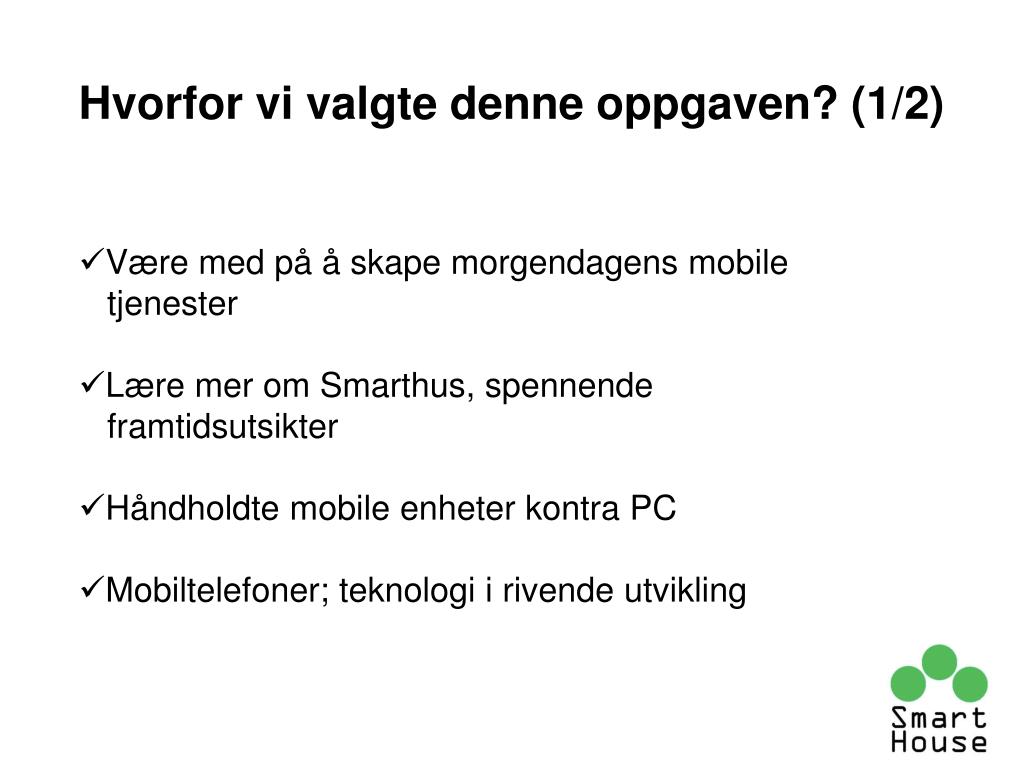 Hvorfor vi valgte denne oppgaven? (1/2)

✓Være med på å skape morgendagens mobile tjenester

✓Lære mer om Smarthus, spennende framtidsutsikter

✓Håndholdte mobile enheter kontra PC

✓Mobiltelefoner; teknologi i rivende utvikling

Smart House